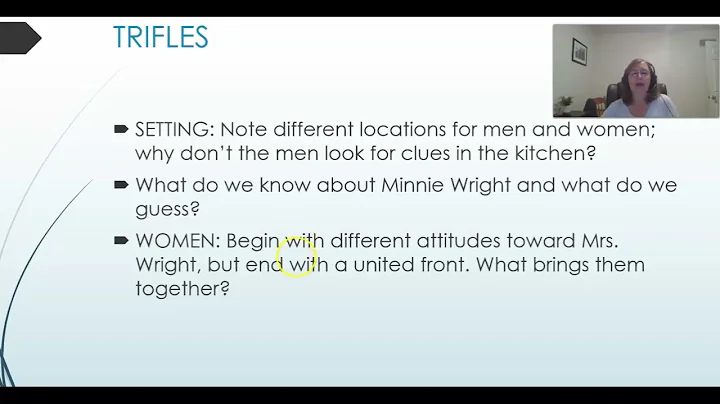 TRIFLES

SETTING: Note different locations for men and women; why don't the men look for clues in the kitchen?

What do we know about Minnie Wright and what do we guess?

WOMEN: Begin with different attitudes toward Mrs. Wright, but end with a united front. What brings them together?